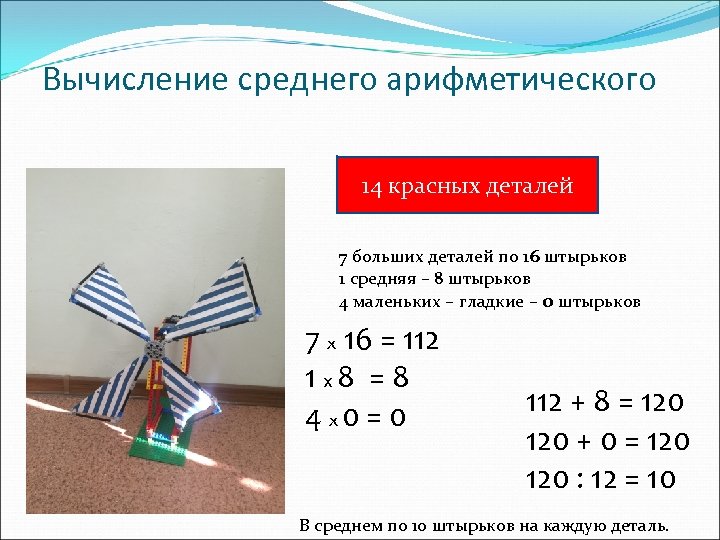 Вычисление среднего арифметического

14 красных деталей

7 больших деталей по 16 штырьков
1 средняя – 8 штырьков
4 маленьких – гладкие – 0 штырьков

$7 \times 16 = 112$
$1 \times 8 = 8$
$4 \times 0 = 0$

$112 + 8 = 120$
$120 + 0 = 120$
$120 : 12 = 10$

В среднем по 10 штырьков на каждую деталь.